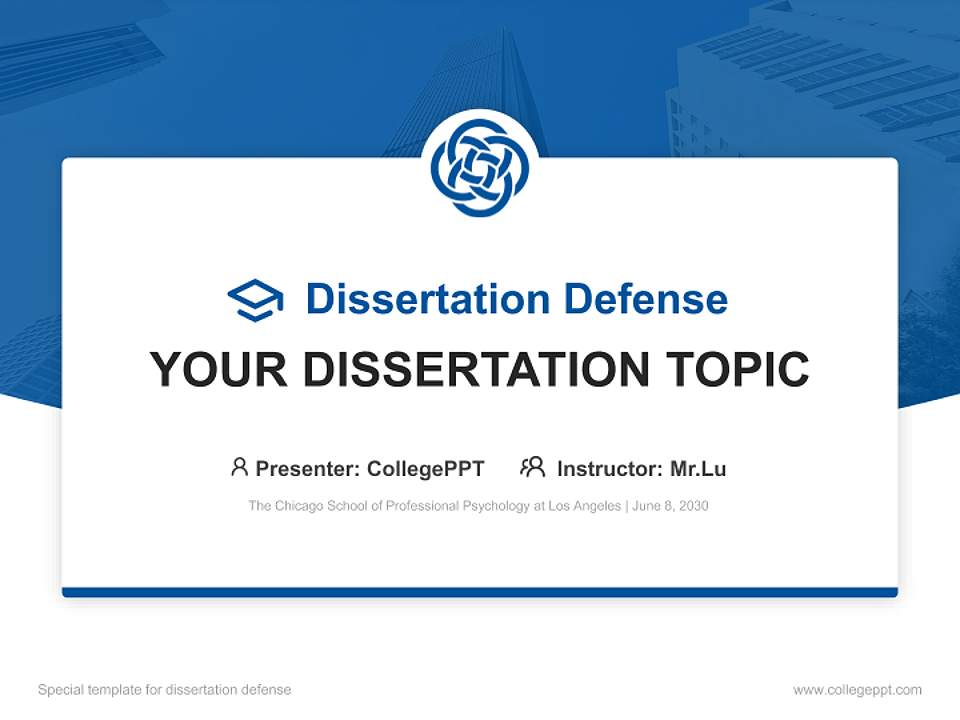 Dissertation Defense

YOUR DISSERTATION TOPIC

Presenter: CollegePPT Instructor: Mr.Lu

The Chicago School of Professional Psychology at Los Angeles | June 8, 2030

Special template for dissertation defense

www.collegeppt.com